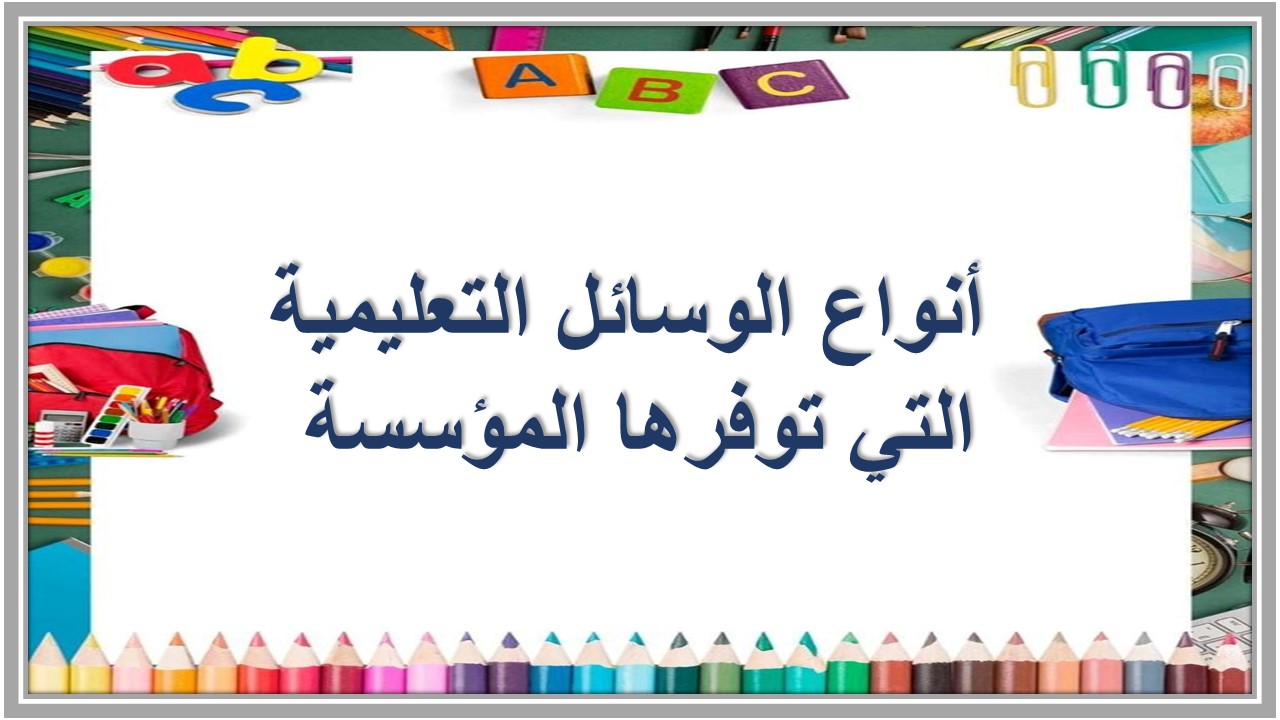 abc

A B C

أنواع الوسائل التعليمية التي توفرها المؤسسة